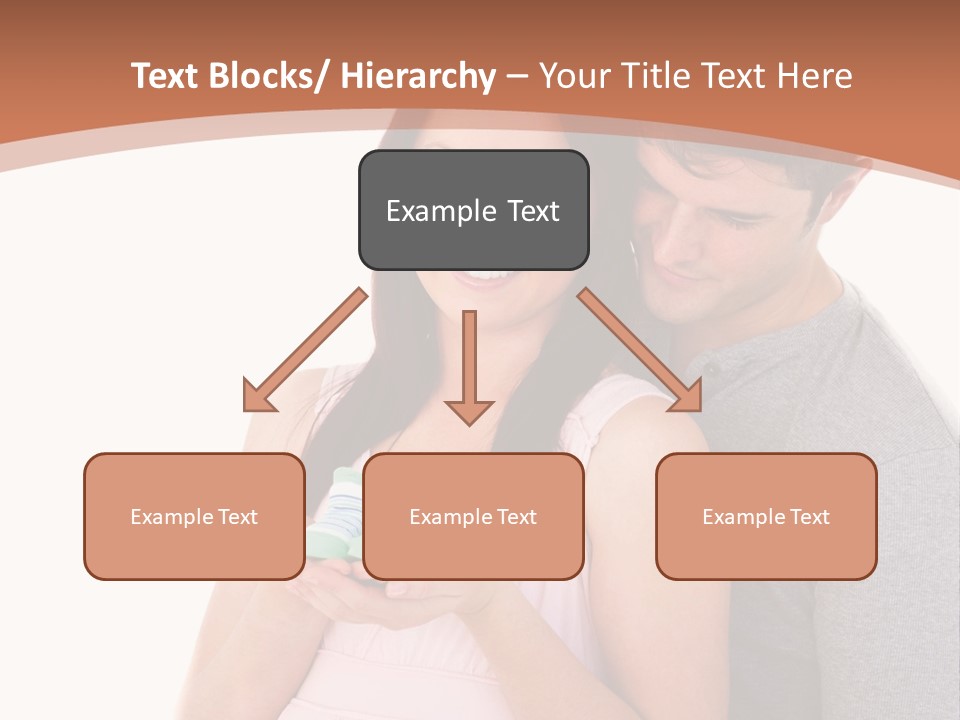 Text Blocks/ Hierarchy – Your Title Text Here

Example Text

Example Text

Example Text

Example Text